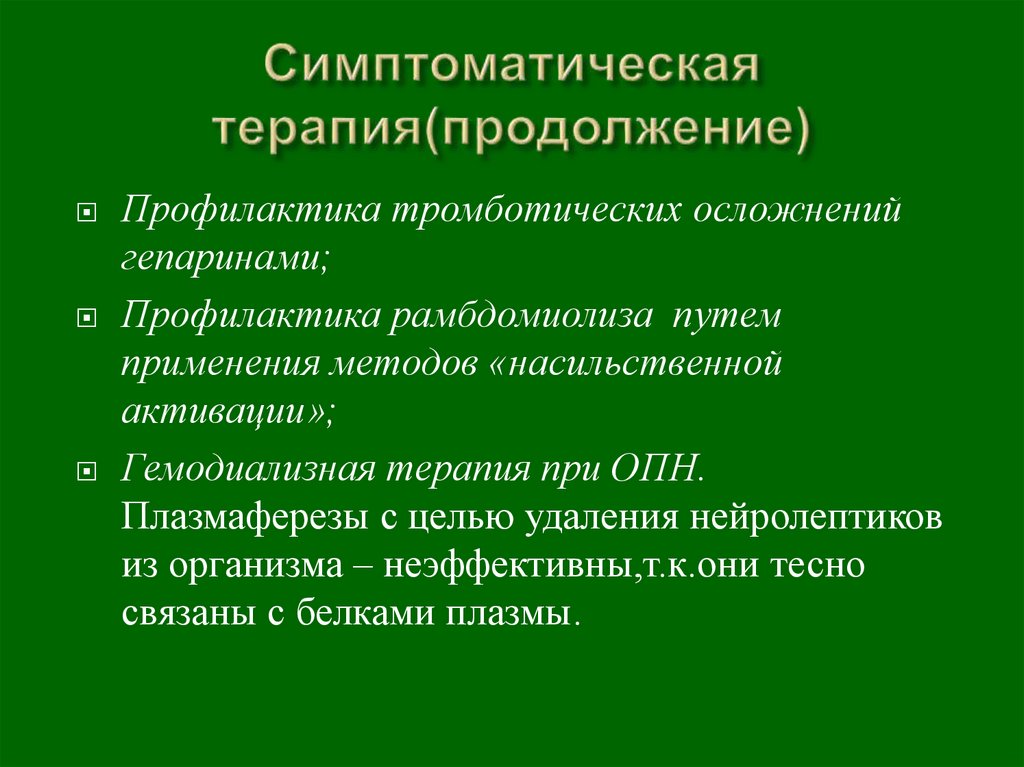 Симптоматическая терапия(продолжение)

Профилактика тромботических осложнений гепаринами;

Профилактика рамбдомиолиза путем применения методов «насильственной активации»;

Гемодиализная терапия при ОПН. Плазмаферезы с целью удаления нейролептиков из организма – неэффективны,т.к.они тесно связаны с белками плазмы.